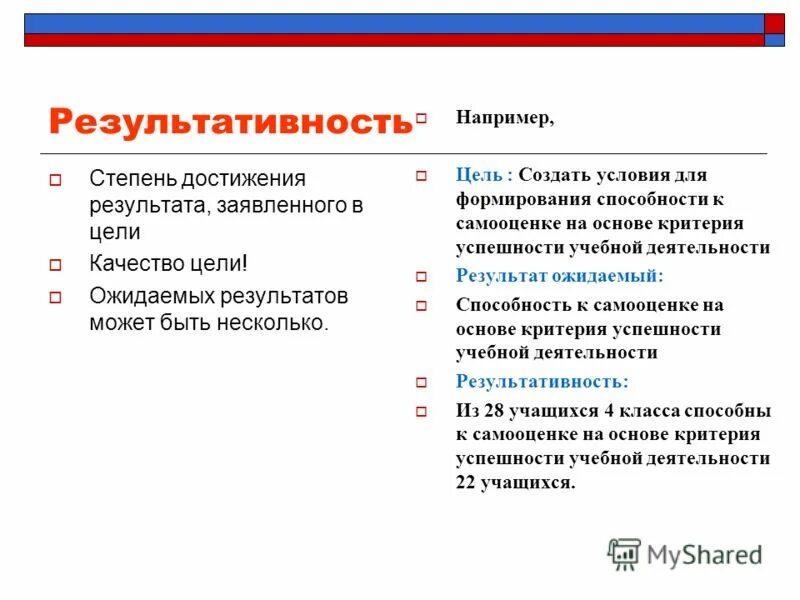 Результативность

Степень достижения результата, заявленного в цели

Качество цели!

Ожидаемых результатов может быть несколько.

Например,

Цель : Создать условия для формирования способности к самооценке на основе критерия успешности учебной деятельности

Результат ожидаемый:

Способность к самооценке на основе критерия успешности учебной деятельности

Результативность:

Из 28 учащихся 4 класса способны к самооценке на основе критерия успешности учебной деятельности 22 учащихся.

MyShared